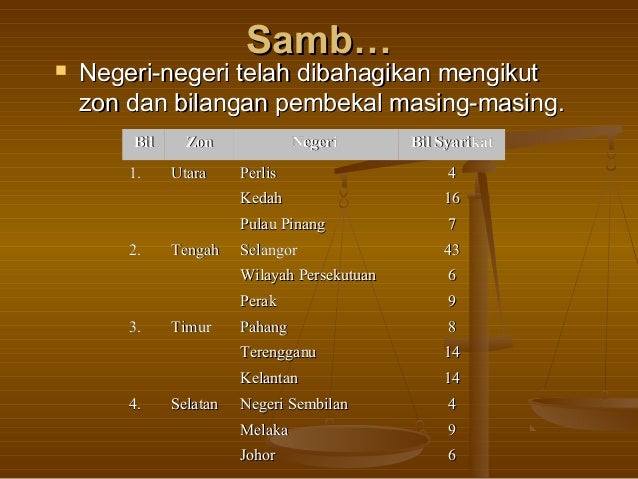 Samb…

Negeri-negeri telah dibahagikan mengikut zon dan bilangan pembekal masing-masing.

| Bil | Zon | Negeri | Bil Syarikat |
|---|---|---|---|
| 1. | Utara | Perlis | 4 |
| | | Kedah | 16 |
| | | Pulau Pinang | 7 |
| 2. | Tengah | Selangor | 43 |
| | | Wilayah Persekutuan | 6 |
| | | Perak | 9 |
| 3. | Timur | Pahang | 8 |
| | | Terengganu | 14 |
| | | Kelantan | 14 |
| 4. | Selatan | Negeri Sembilan | 4 |
| | | Melaka | 9 |
| | | Johor | 6 |